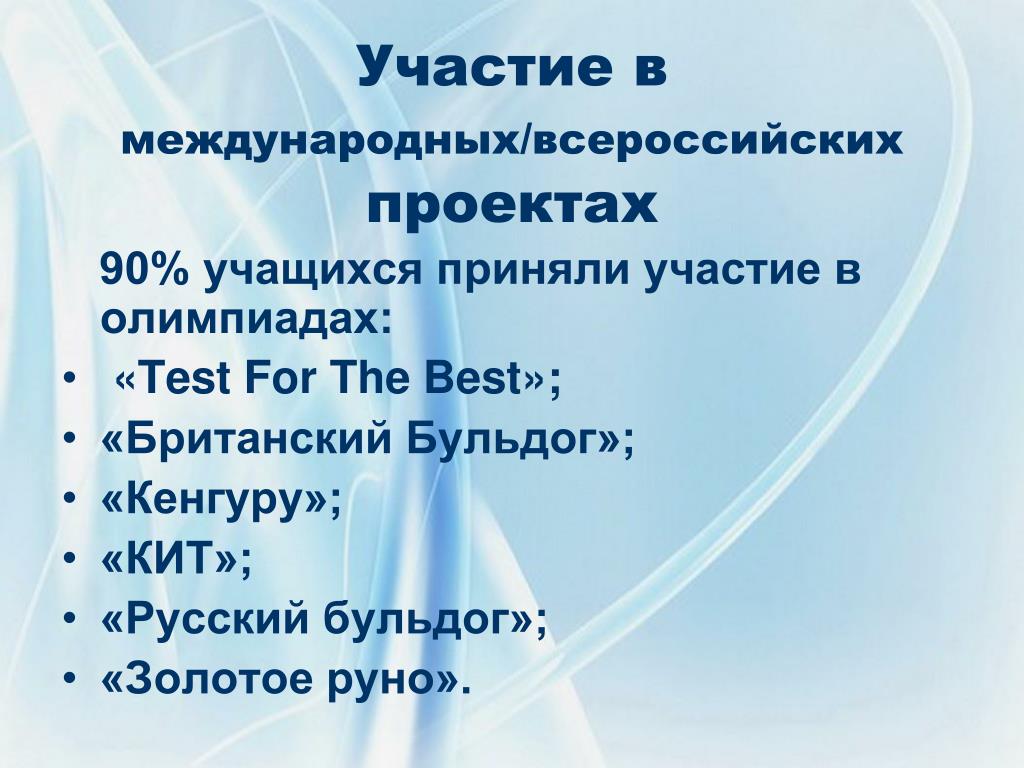 Участие в международных/всероссийских проектах

90% учащихся приняли участие в олимпиадах:

• «Test For The Best»;
• «Британский Бульдог»;
• «Кенгуру»;
• «КИТ»;
• «Русский бульдог»;
• «Золотое руно».